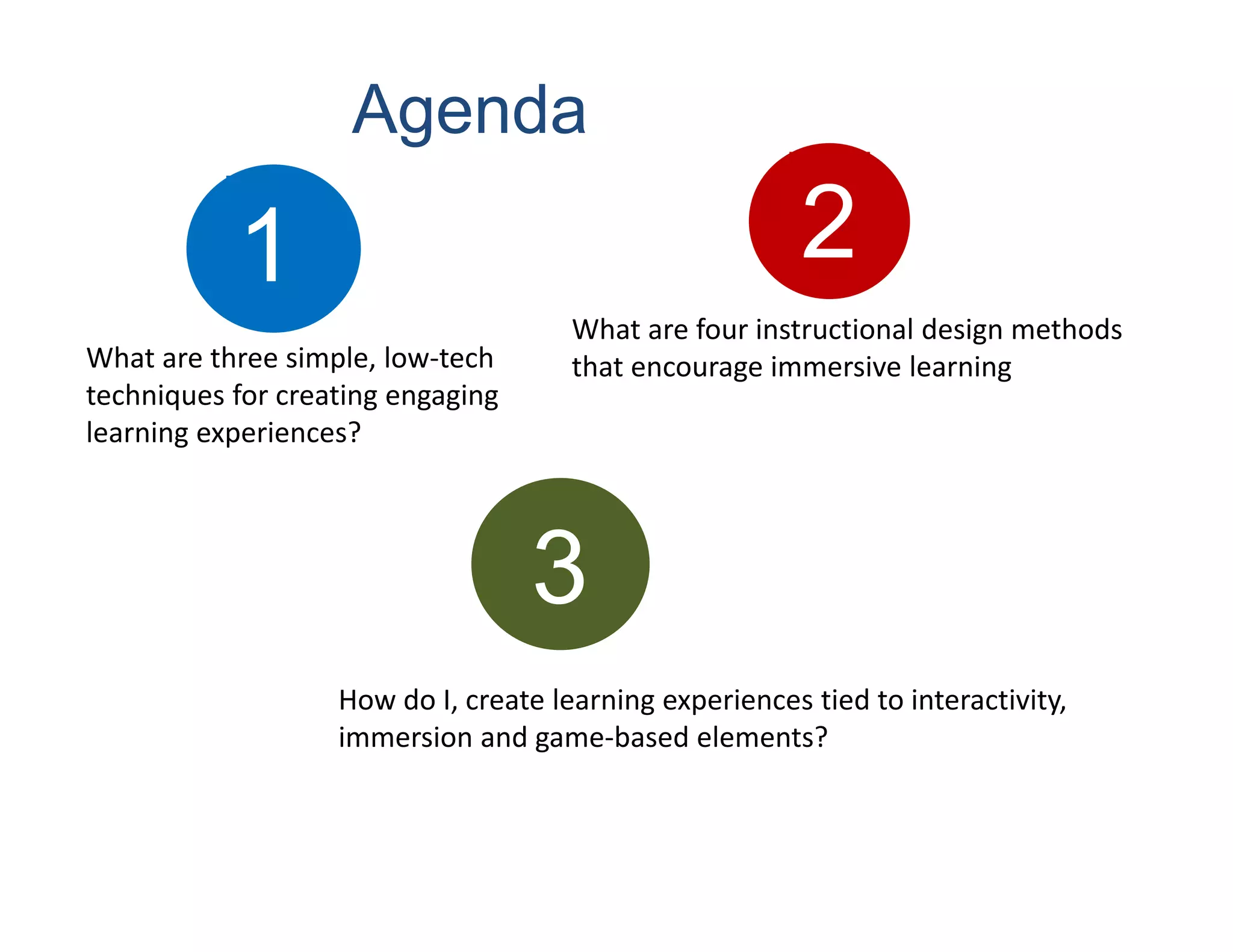 Agenda

1

What are three simple, low-tech techniques for creating engaging learning experiences?

2

What are four instructional design methods that encourage immersive learning

3

How do I, create learning experiences tied to interactivity, immersion and game-based elements?